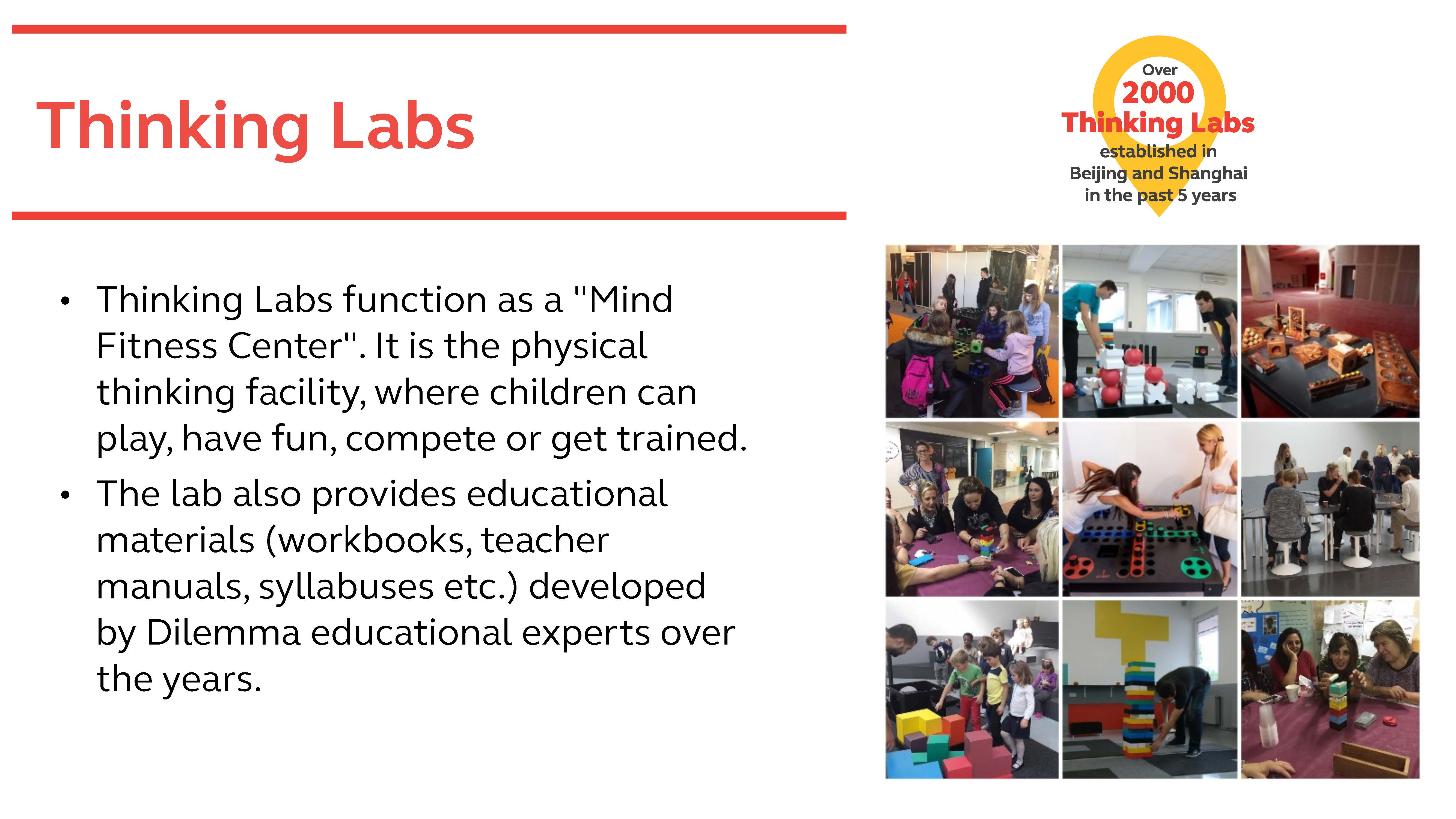 Thinking Labs

Over
2000
Thinking Labs
established in
Beijing and Shanghai
in the past 5 years

• Thinking Labs function as a "Mind Fitness Center". It is the physical thinking facility, where children can play, have fun, compete or get trained.

• The lab also provides educational materials (workbooks, teacher manuals, syllabuses etc.) developed by Dilemma educational experts over the years.